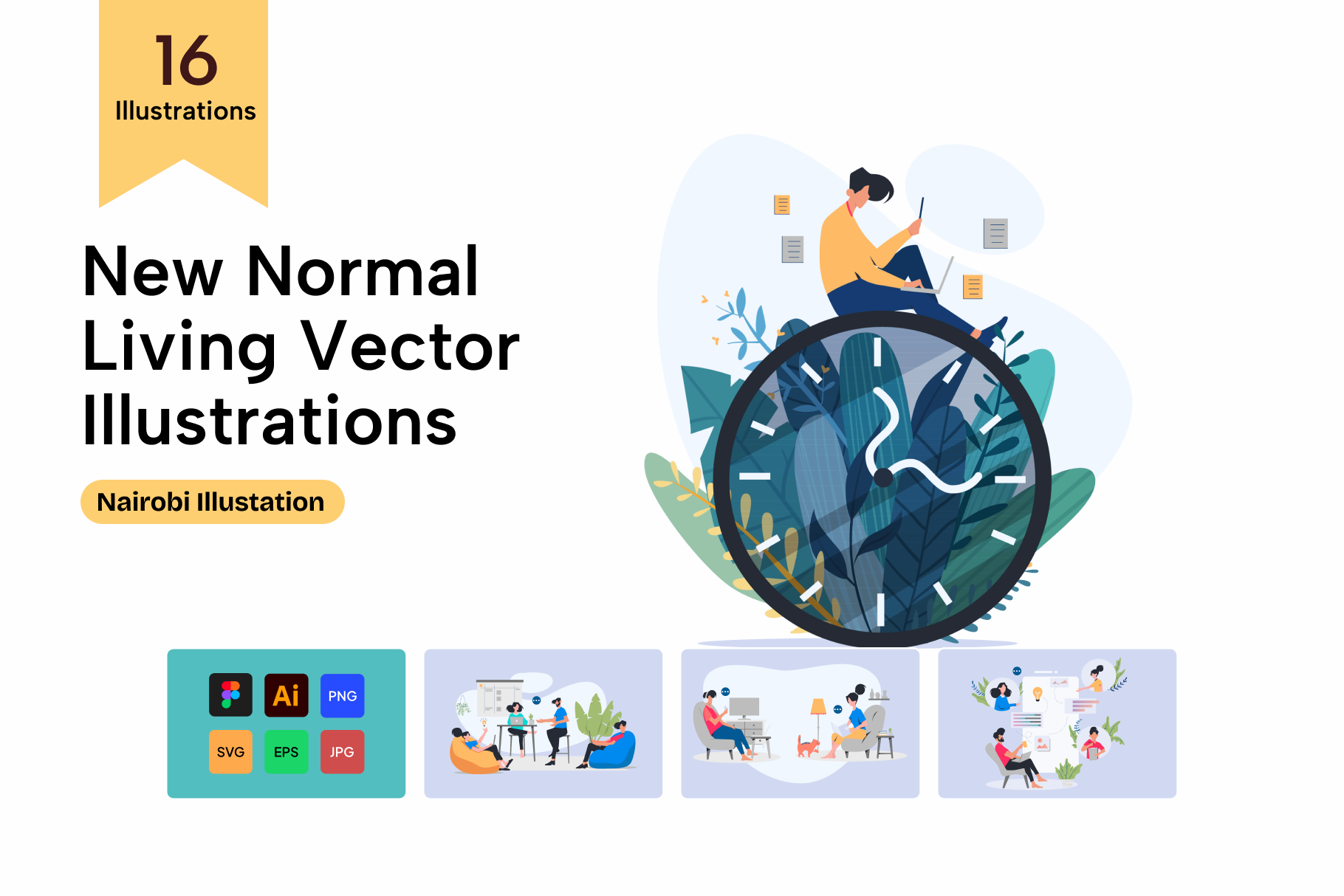 16
Illustrations

New Normal Living Vector Illustrations

Nairobi Illustation

Ai
PNG
SVG
EPS
JPG